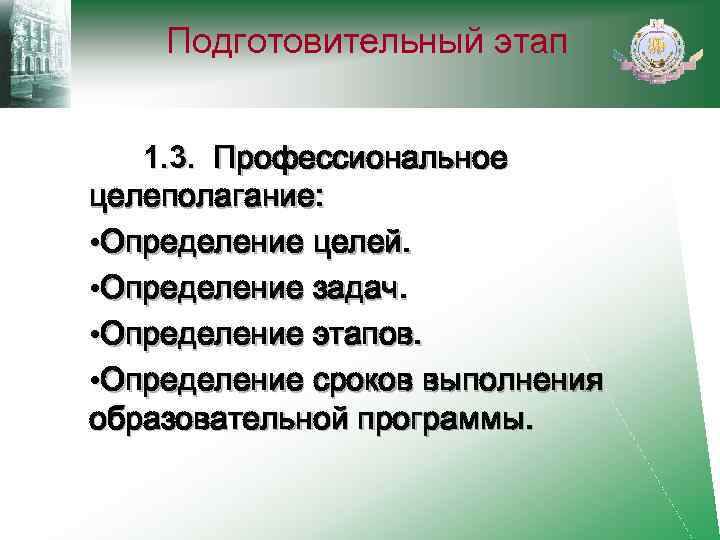 Подготовительный этап

1.3. Профессиональное целеполагание:

•Определение целей.

•Определение задач.

•Определение этапов.

•Определение сроков выполнения образовательной программы.